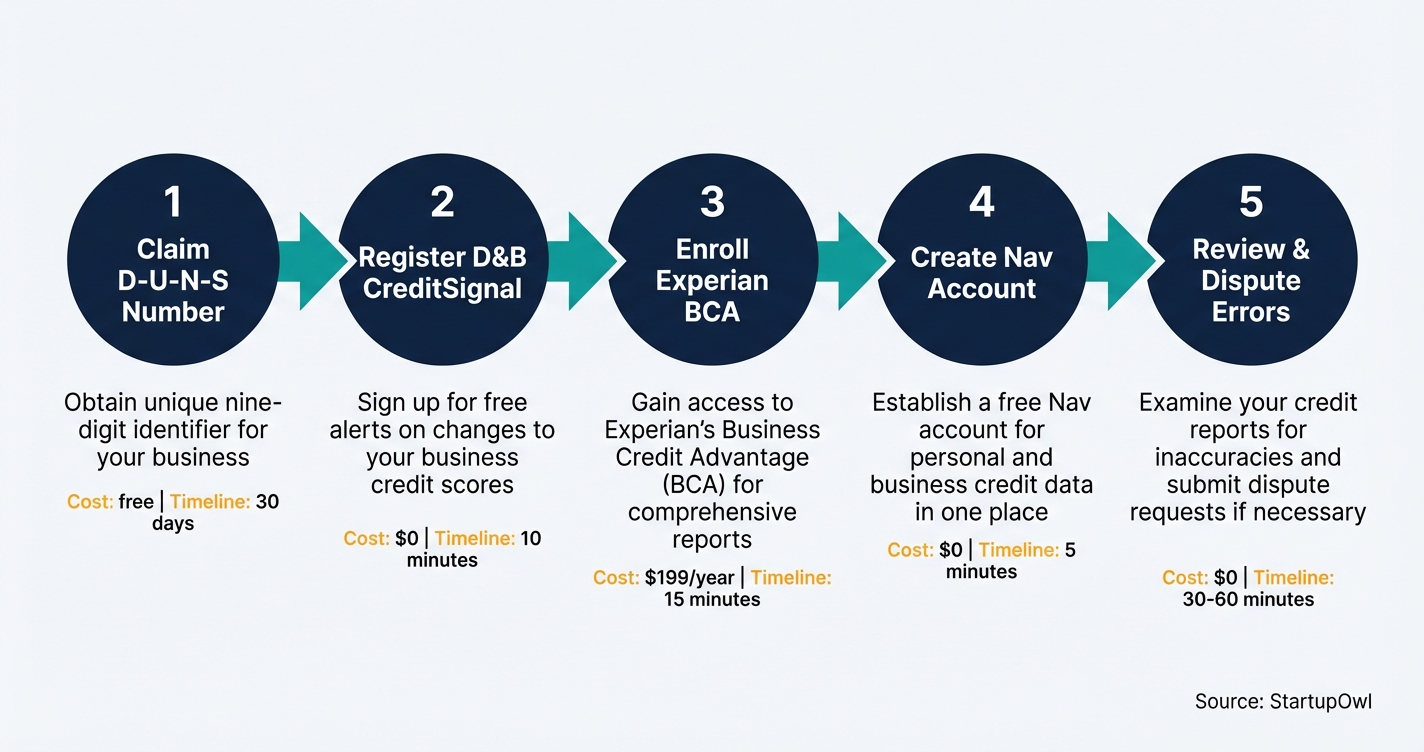 1
Claim D-U-N-S Number

Obtain unique nine-digit identifier for your business

Cost: free | Timeline: 30 days

2
Register D&B CreditSignal

Sign up for free alerts on changes to your business credit scores

Cost: $0 | Timeline: 10 minutes

3
Enroll Experian BCA

Gain access to Experian's Business Credit Advantage (BCA) for comprehensive reports

Cost: $199/year | Timeline: 15 minutes

4
Create Nav Account

Establish a free Nav account for personal and business credit data in one place

Cost: $0 | Timeline: 5 minutes

5
Review & Dispute Errors

Examine your credit reports for inaccuracies and submit dispute requests if necessary

Cost: $0 | Timeline: 30-60 minutes

Source: StartupOwl